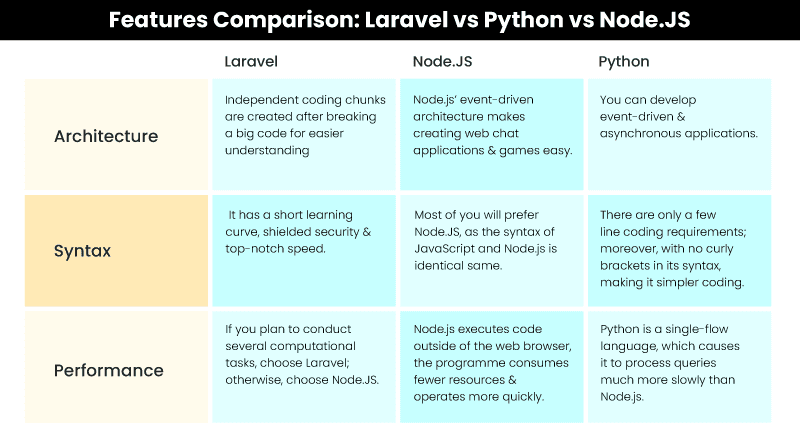 Features Comparison: Laravel vs Python vs Node.JS

| | Laravel | Node.JS | Python |
|---|---|---|---|
| Architecture | Independent coding chunks are created after breaking a big code for easier understanding | Node.js' event-driven architecture makes creating web chat applications & games easy. | You can develop event-driven & asynchronous applications. |
| Syntax | It has a short learning curve, shielded security & top-notch speed. | Most of you will prefer Node.JS, as the syntax of JavaScript and Node.js is identical same. | There are only a few line coding requirements; moreover, with no curly brackets in its syntax, making it simpler coding. |
| Performance | If you plan to conduct several computational tasks, choose Laravel; otherwise, choose Node.JS. | Node.js executes code outside of the web browser, the programme consumes fewer resources & operates more quickly. | Python is a single-flow language, which causes it to process queries much more slowly than Node.js. |